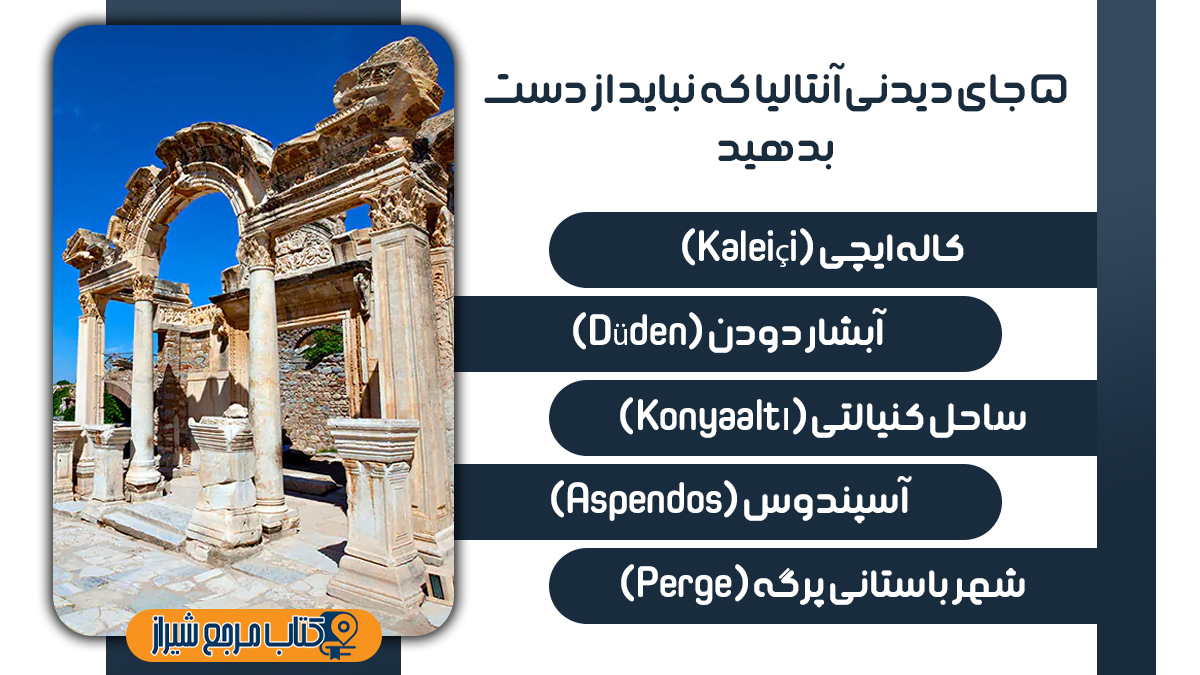 ۵ جای دیدنی آنتالیا که نباید از دست بدهید

کاله ایچی (Kaleiçi)

آبشار دودن (Düden)

ساحل کنیالتی (Konyaaltı)

آسپندوس (Aspendos)

شهر باستانی پرگه (Perge)

کتاب مرجع شیراز